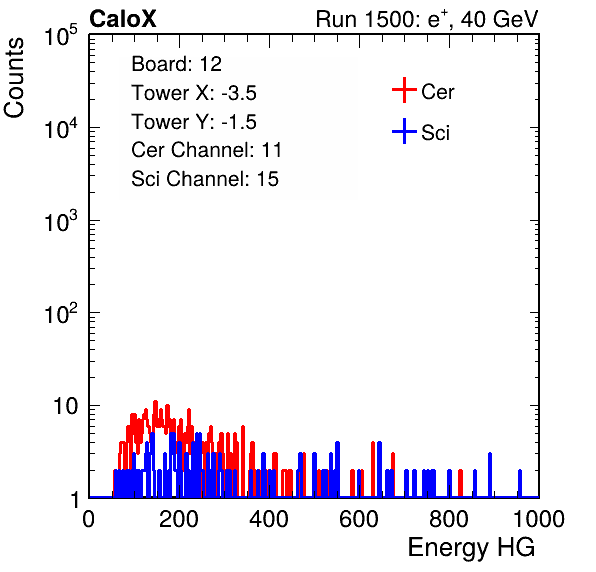 CaloX

Run 1500: $e^{+}$, 40 GeV

Counts

$10^5$

$10^4$

$10^3$

$10^2$

10

1

Board: 12

Tower X: -3.5

Tower Y: -1.5

Cer Channel: 11

Sci Channel: 15

Cer

Sci

0

200

400

600

800

1000

Energy HG